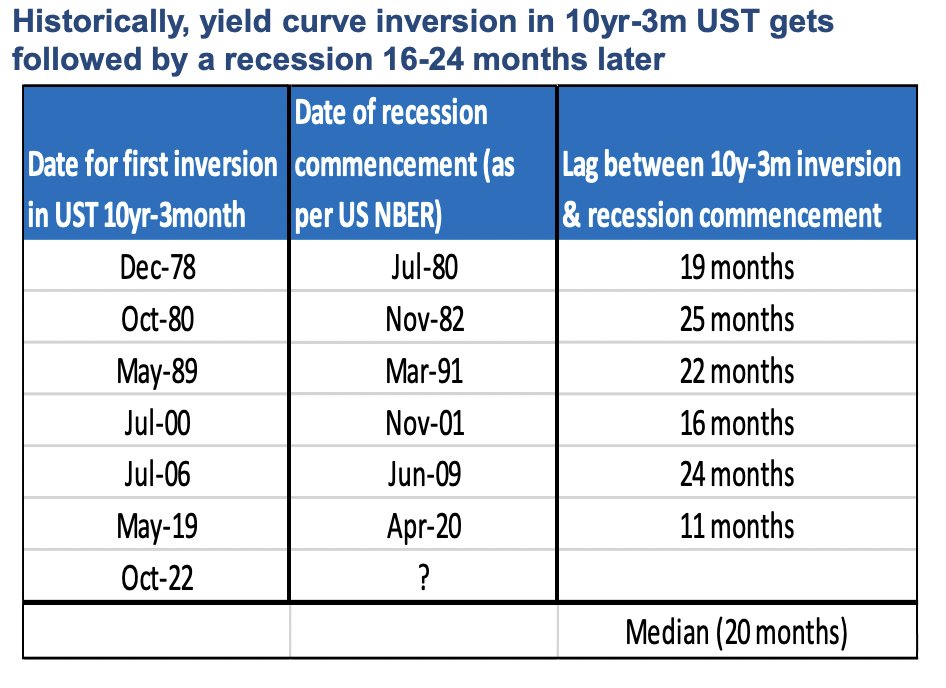 Historically, yield curve inversion in 10yr-3m UST gets followed by a recession 16-24 months later

| Date for first inversion in UST 10yr-3month | Date of recession commencement (as per US NBER) | Lag between 10y-3m inversion & recession commencement |
|---|---|---|
| Dec-78 | Jul-80 | 19 months |
| Oct-80 | Nov-82 | 25 months |
| May-89 | Mar-91 | 22 months |
| Jul-00 | Nov-01 | 16 months |
| Jul-06 | Jun-09 | 24 months |
| May-19 | Apr-20 | 11 months |
| Oct-22 | ? | |
| | | Median (20 months) |